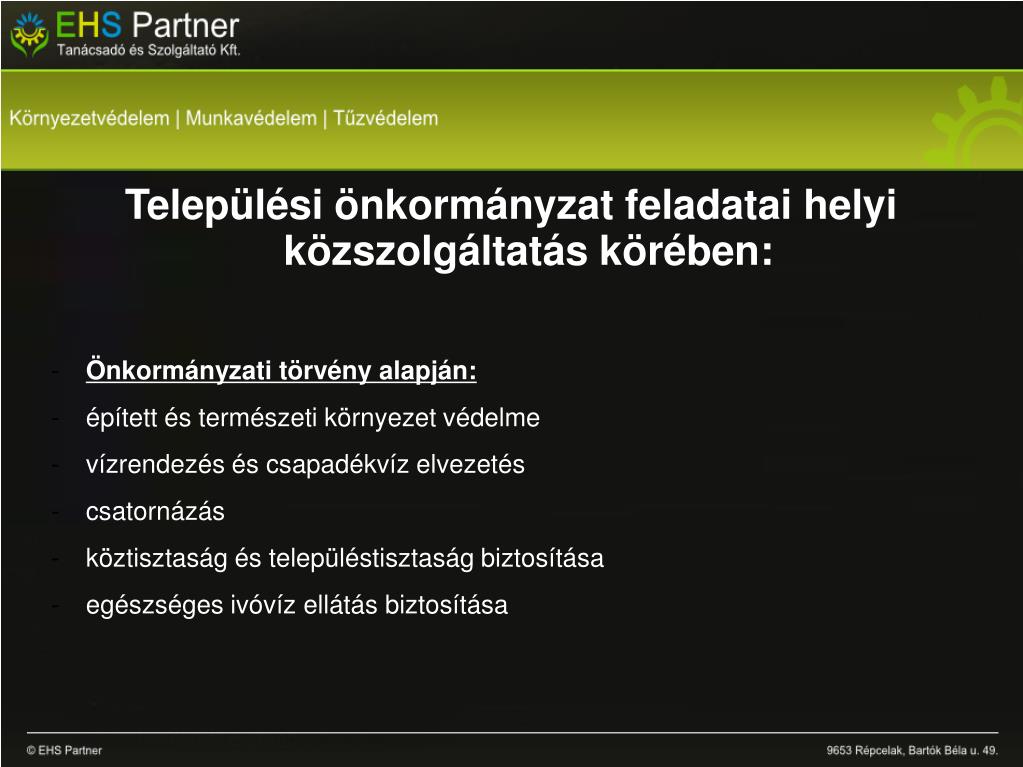 EHS Partner
Tanácsadó és Szolgáltató Kft.

Környezetvédelem | Munkavédelem | Tűzvédelem

Települési önkormányzat feladatai helyi közszolgáltatás körében:

- Önkormányzati törvény alapján:
- épített és természeti környezet védelme
- vízrendezés és csapadékvíz elvezetés
- csatornázás
- köztisztaság és településtisztaság biztosítása
- egészséges ivóvíz ellátás biztosítása

© EHS Partner

9653 Répcelak, Bartók Béla u. 49.